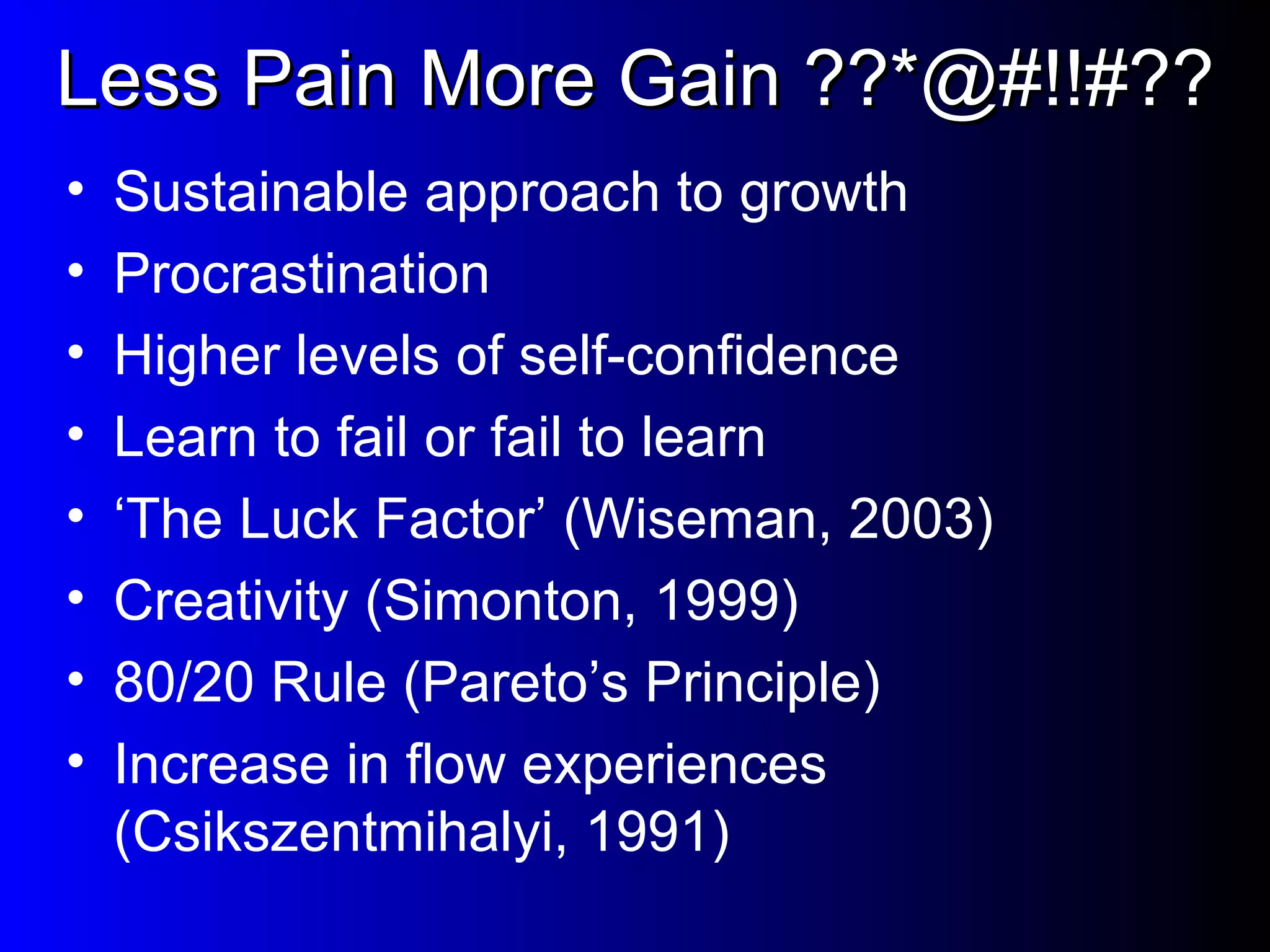 Less Pain More Gain ??*@#!!#??

• Sustainable approach to growth
• Procrastination
• Higher levels of self-confidence
• Learn to fail or fail to learn
• ‘The Luck Factor’ (Wiseman, 2003)
• Creativity (Simonton, 1999)
• 80/20 Rule (Pareto’s Principle)
• Increase in flow experiences (Csikszentmihalyi, 1991)